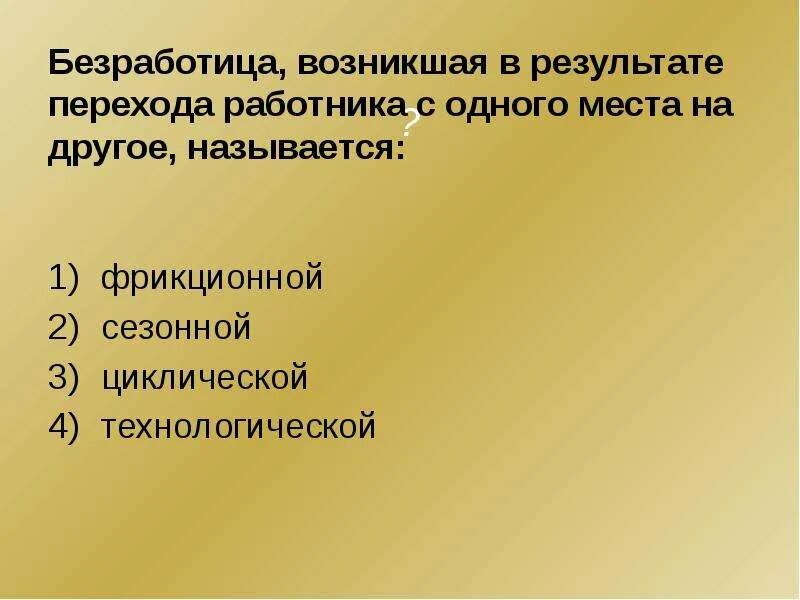 Безработица, возникшая в результате перехода работника с одного места на другое, называется:
?

1) фрикционной
2) сезонной
3) циклической
4) технологической